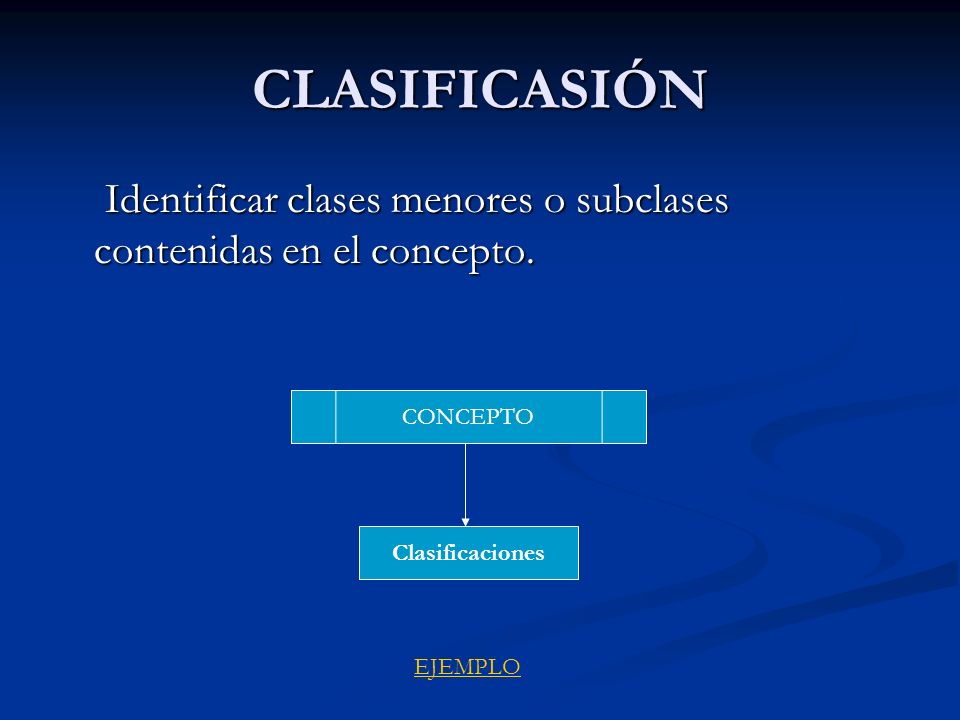 CLASIFICASIÓN

Identificar clases menores o subclases contenidas en el concepto.

CONCEPTO

Clasificaciones

EJEMPLO